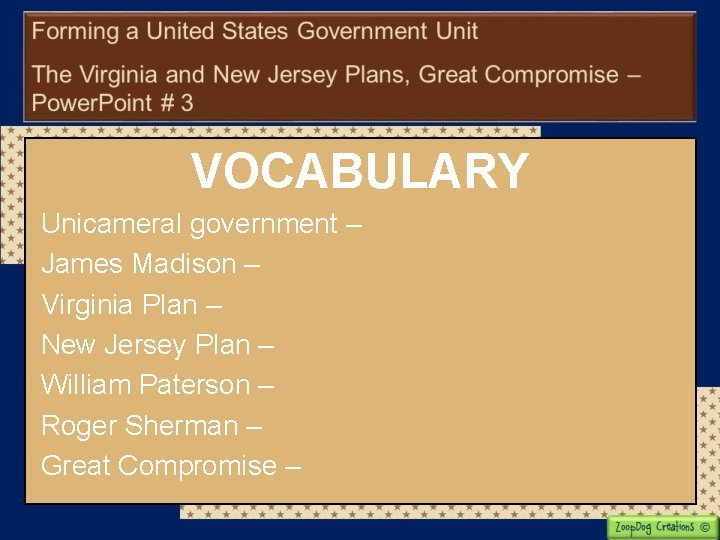 Forming a United States Government Unit

The Virginia and New Jersey Plans, Great Compromise – PowerPoint # 3

VOCABULARY

Unicameral government –

James Madison –

Virginia Plan –

New Jersey Plan –

William Paterson –

Roger Sherman –

Great Compromise –

ZoopDog Creations ©